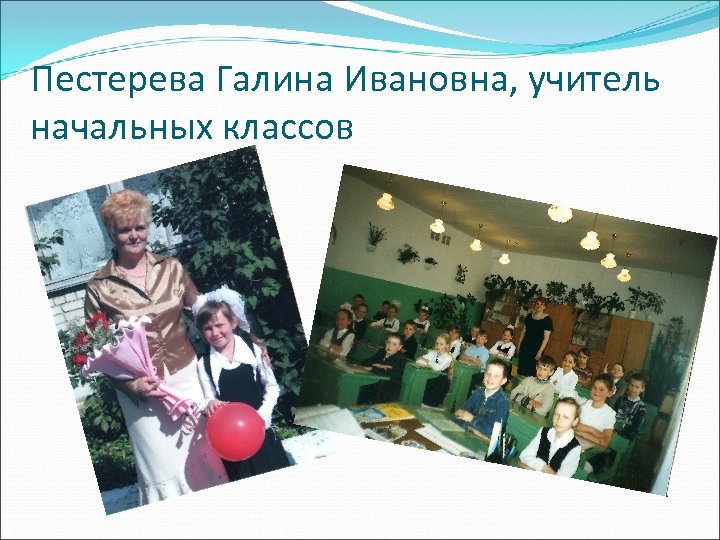 Пестерева Галина Ивановна, учитель начальных классов